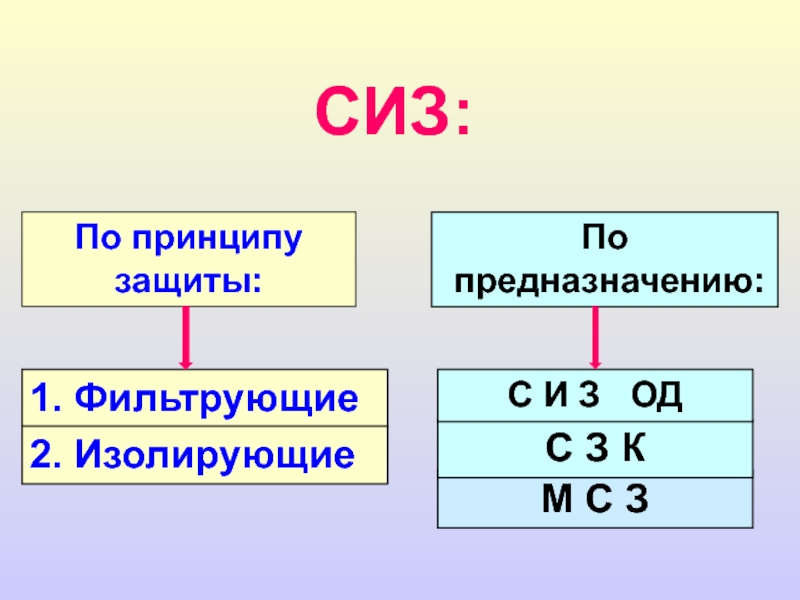 СИЗ:

По принципу защиты:

1. Фильтрующие

2. Изолирующие

По предназначению:

С И З ОД

С З К

М С З